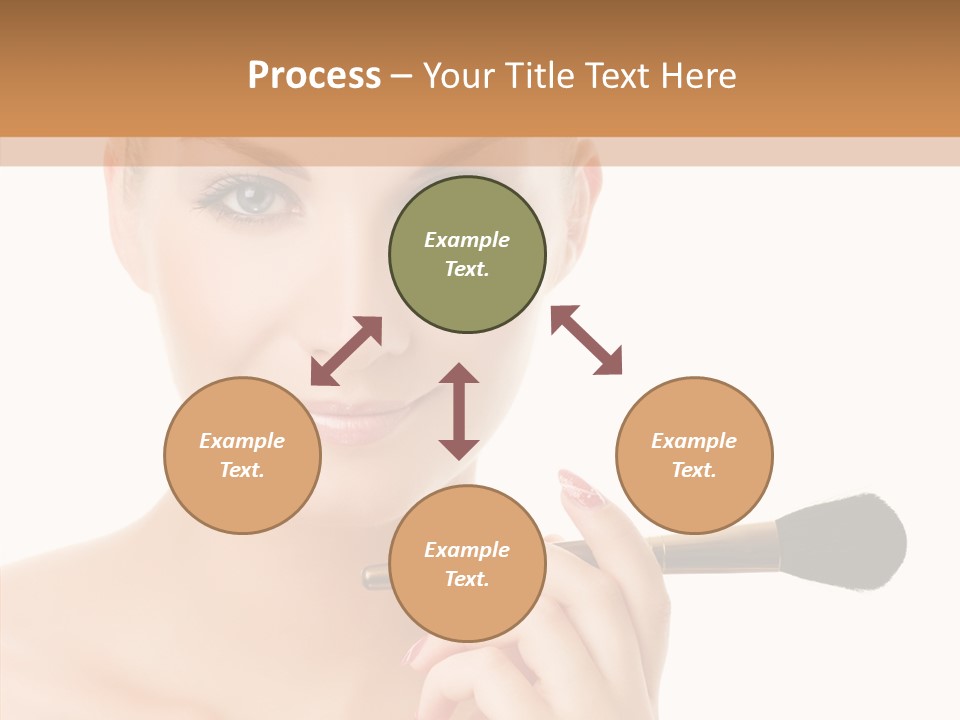 Process – Your Title Text Here

Example Text.

Example Text.

Example Text.

Example Text.